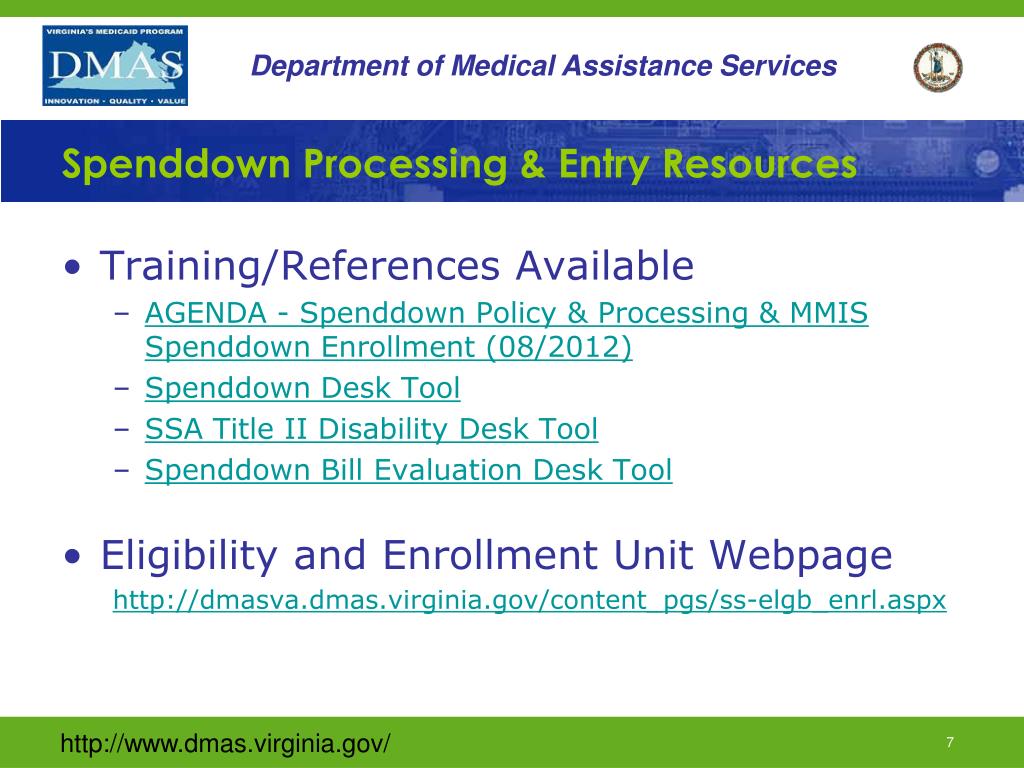 VIRGINIA'S MEDICAID PROGRAM
DMAS
INNOVATION • QUALITY • VALUE

Department of Medical Assistance Services

Spenddown Processing & Entry Resources

• Training/References Available
– AGENDA - Spenddown Policy & Processing & MMIS Spenddown Enrollment (08/2012)
– Spenddown Desk Tool
– SSA Title II Disability Desk Tool
– Spenddown Bill Evaluation Desk Tool

• Eligibility and Enrollment Unit Webpage
http://dmasva.dmas.virginia.gov/content_pgs/ss-elgb_enrl.aspx

http://www.dmas.virginia.gov/

7